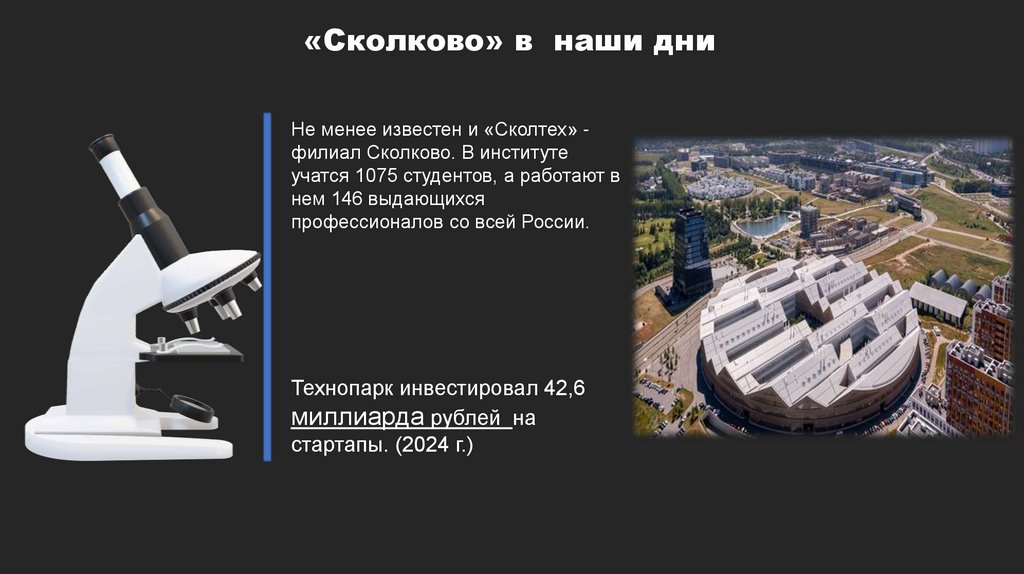 «Сколково» в наши дни

Не менее известен и «Сколтех» - филиал Сколково. В институте учатся 1075 студентов, а работают в нем 146 выдающихся профессионалов со всей России.

Технопарк инвестировал 42,6 миллиарда рублей на стартапы. (2024 г.)